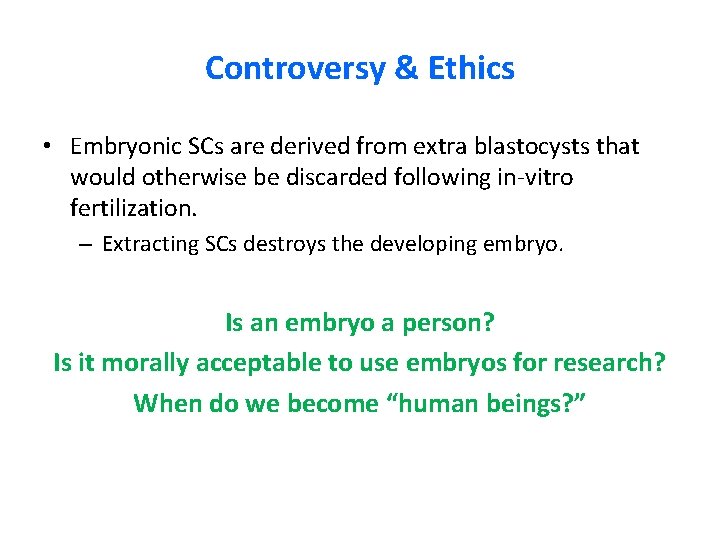 Controversy & Ethics

• Embryonic SCs are derived from extra blastocysts that would otherwise be discarded following in-vitro fertilization.

– Extracting SCs destroys the developing embryo.

Is an embryo a person?
Is it morally acceptable to use embryos for research?
When do we become “human beings?”